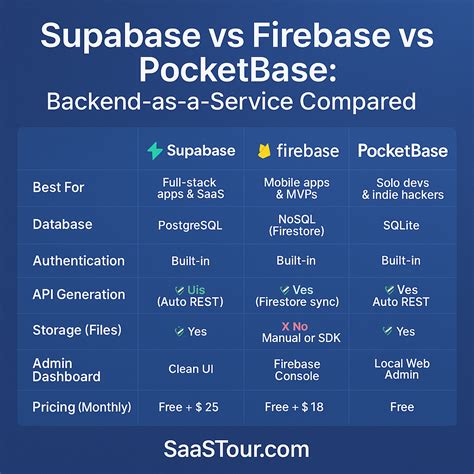 Supabase vs Firebase vs PocketBase:
Backend-as-a-Service Compared

| | Supabase | firebase | PocketBase |
|---|---|---|---|
| Best For | Full-stack apps & SaaS | Mobile apps & MVPs | Solo devs & indie hackers |
| Database | PostgreSQL | NoSQL (Firestore) | SQLite |
| Authentication | Built-in | Built-in | Built-in |
| API Generation | Uis (Auto REST) | Ves (Firestore sync) | Ves Auto REST |
| Storage (Files) | Yes | X No Manual or SDK | Yes |
| Admin Dashboard | Clean UI | Firebase Console | Local Web Admin |
| Pricing (Monthly) | Free + $ 25 | Free + $ 18 | Free |

SaaSTour.com